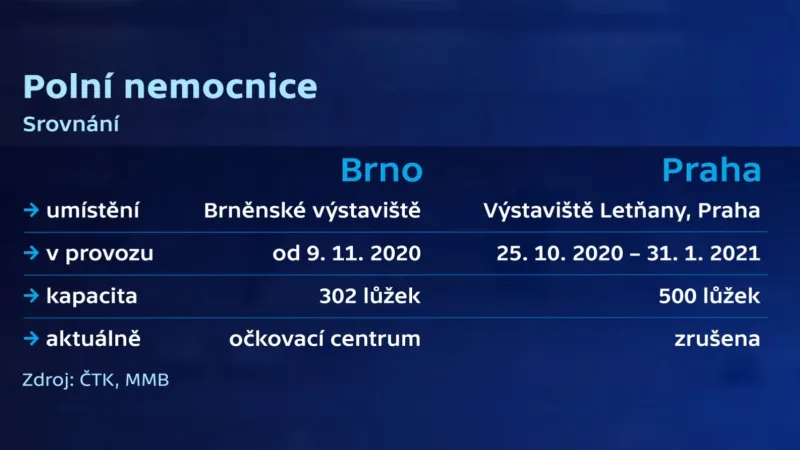 Polní nemocnice
Srovnání

| | Brno | Praha |
|---|---|---|
| → umístění | Brněnské výstaviště | Výstaviště Letňany, Praha |
| → v provozu | od 9. 11. 2020 | 25. 10. 2020 – 31. 1. 2021 |
| → kapacita | 302 lůžek | 500 lůžek |
| → aktuálně | očkovací centrum | zrušena |

Zdroj: ČTK, MMB